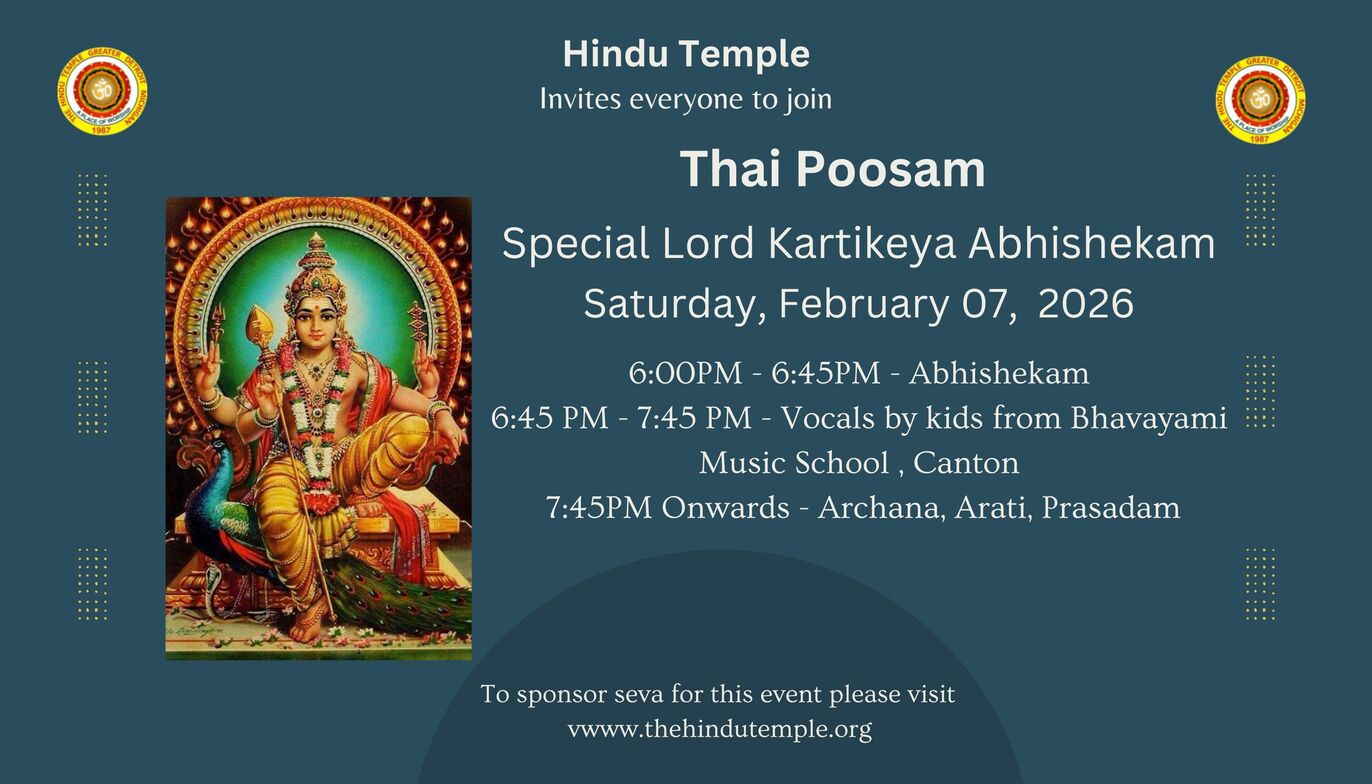 THE HINDU TEMPLE GREATER DETROIT MICHIGAN
A PLACE OF WORSHIP
1987

Hindu Temple
Invites everyone to join

THE HINDU TEMPLE GREATER DETROIT MICHIGAN
A PLACE OF WORSHIP
1987

Thai Poosam

Special Lord Kartikeya Abhishekam
Saturday, February 07, 2026

6:00PM - 6:45PM - Abhishekam
6:45 PM - 7:45 PM - Vocals by kids from Bhavayami Music School , Canton
7:45PM Onwards - Archana, Arati, Prasadam

To sponsor seva for this event please visit
vwww.thehindutemple.org